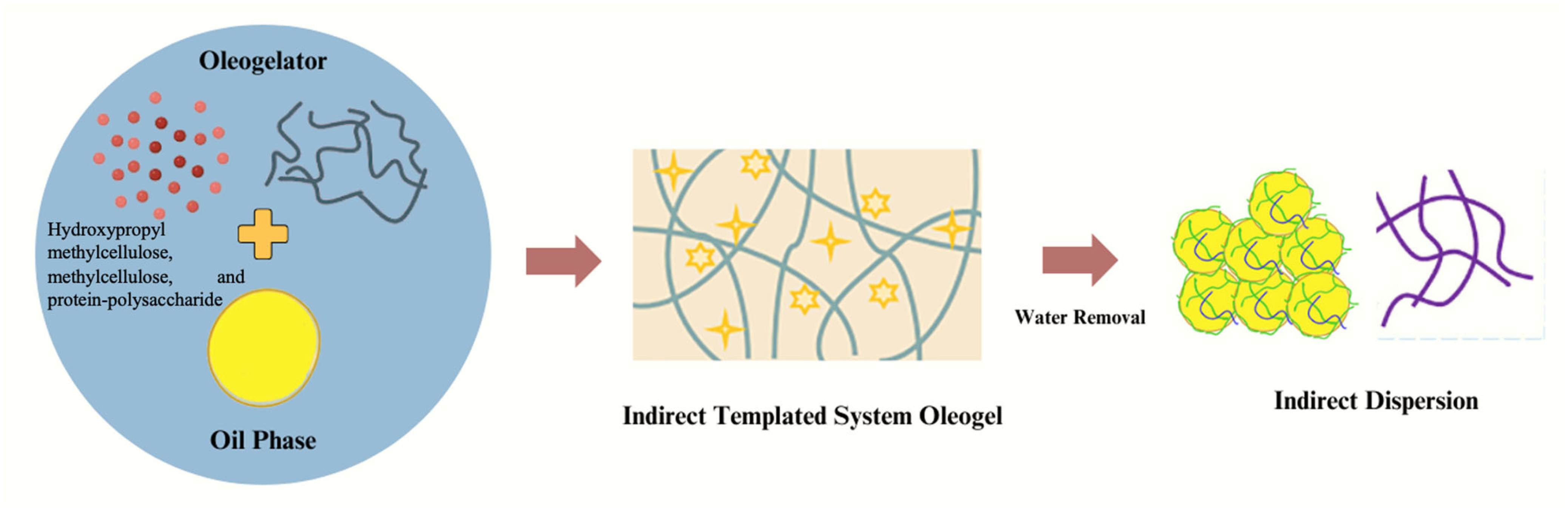 Oleogelator

Hydroxypropyl methylcellulose, methylcellulose, and protein-polysaccharide

Oil Phase

Indirect Templated System Oleogel

Water Removal

Indirect Dispersion